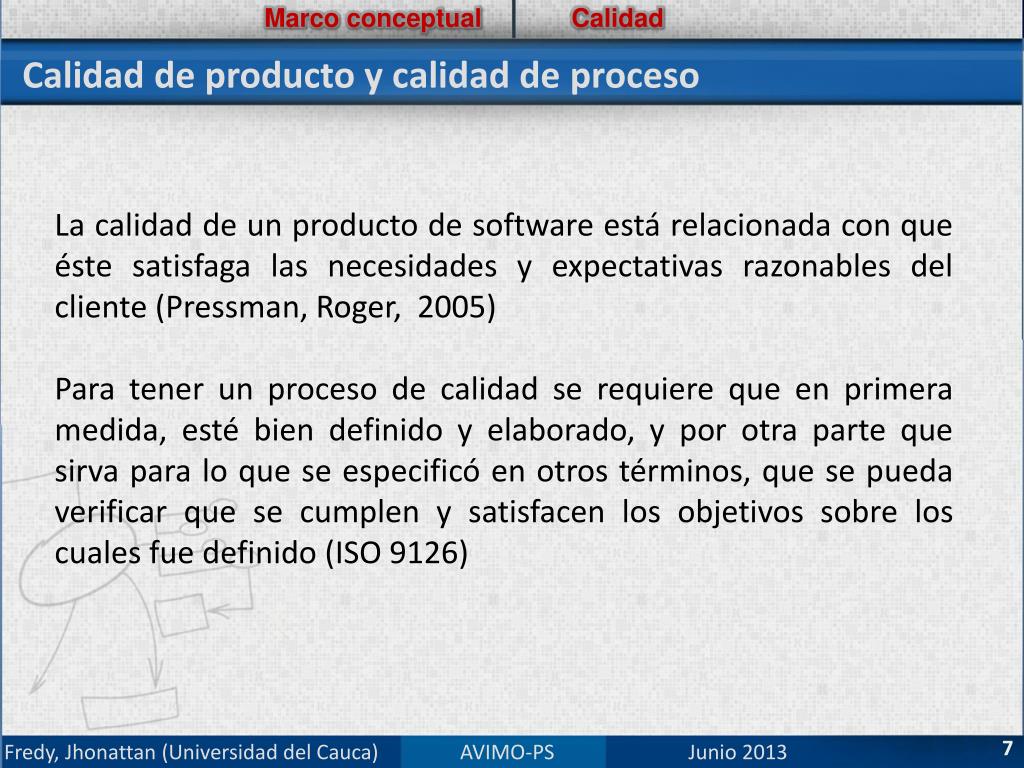 Marco conceptual Calidad

Calidad de producto y calidad de proceso

La calidad de un producto de software está relacionada con que éste satisfaga las necesidades y expectativas razonables del cliente (Pressman, Roger, 2005)

Para tener un proceso de calidad se requiere que en primera medida, esté bien definido y elaborado, y por otra parte que sirva para lo que se especificó en otros términos, que se pueda verificar que se cumplen y satisfacen los objetivos sobre los cuales fue definido (ISO 9126)

Fredy, Jhonattan (Universidad del Cauca) AVIMO-PS Junio 2013 7